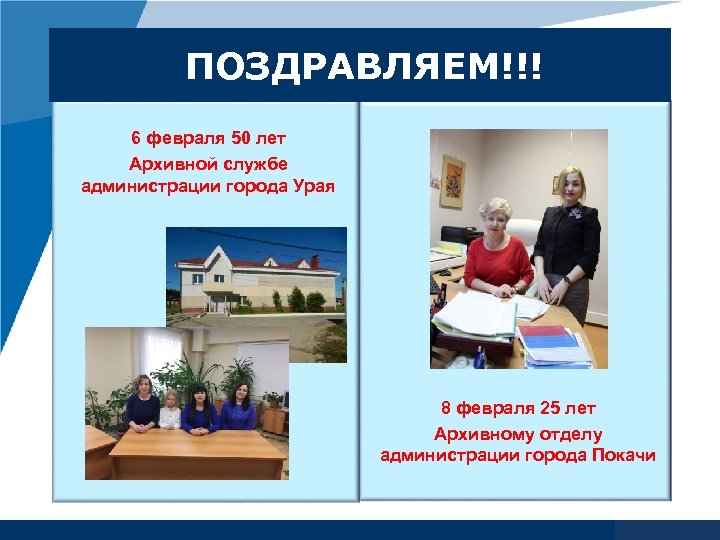 ПОЗДРАВЛЯЕМ!!!

6 февраля 50 лет
Архивной службе
администрации города Урая

8 февраля 25 лет
Архивному отделу
администрации города Покачи